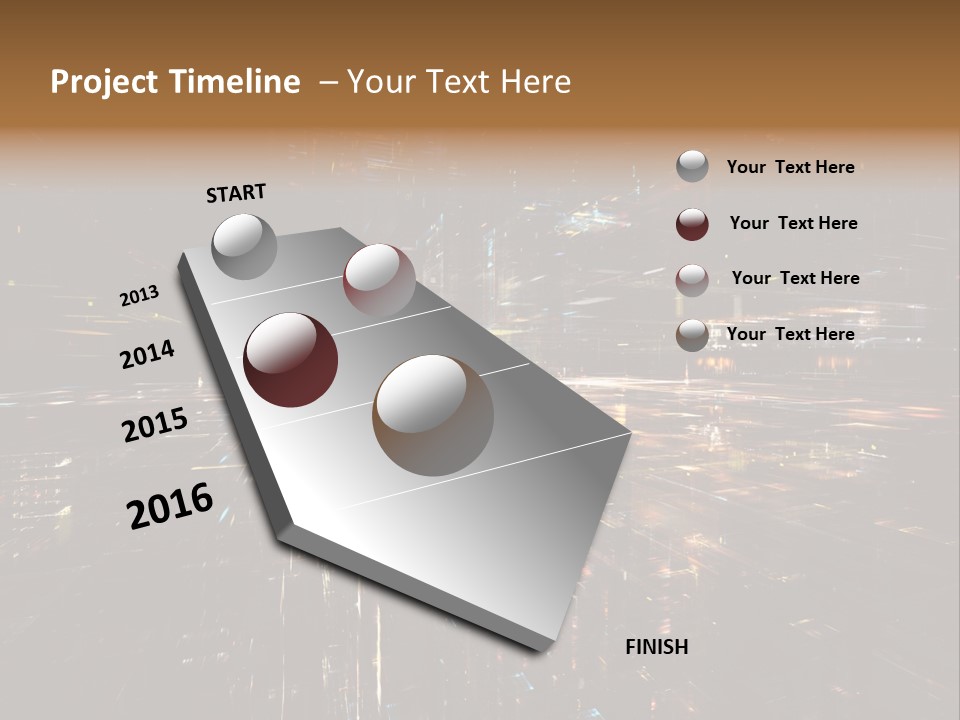 Project Timeline – Your Text Here

START

2013

2014

2015

2016

FINISH

Your Text Here

Your Text Here

Your Text Here

Your Text Here